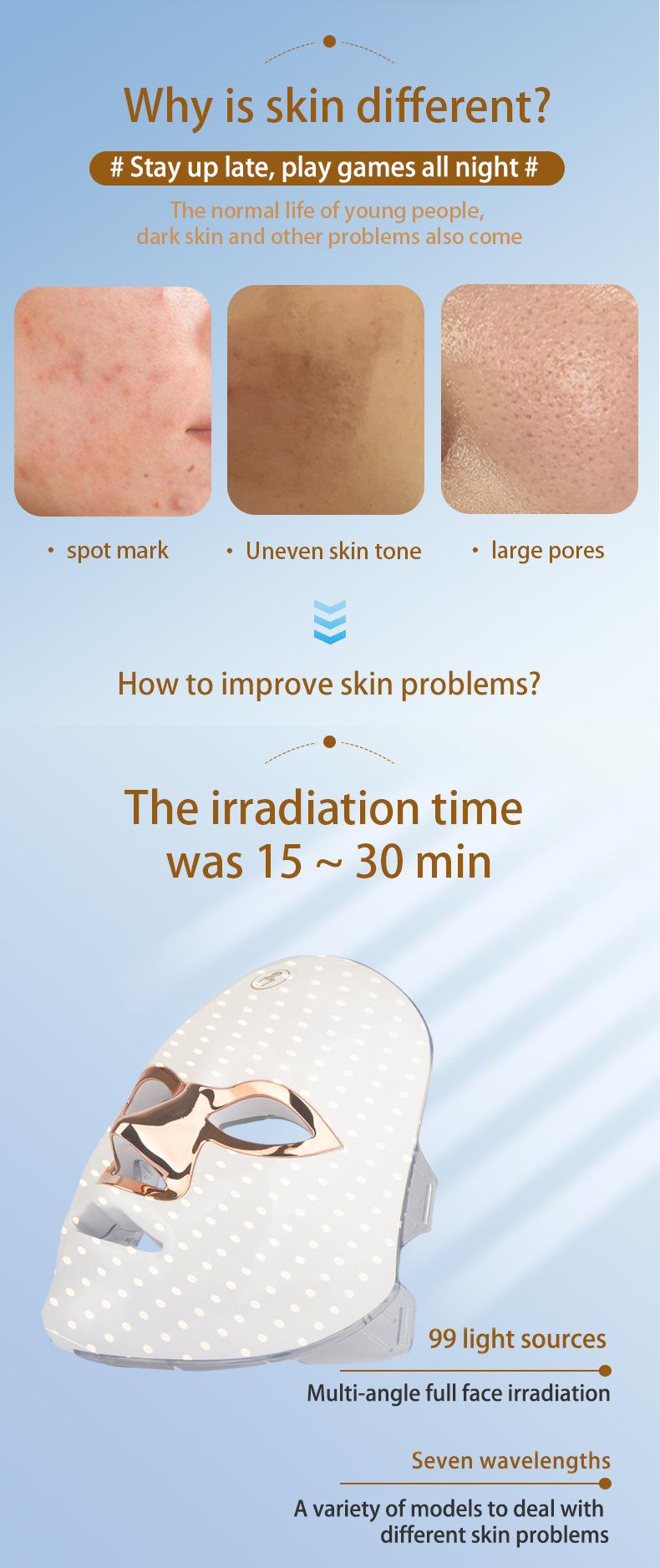 Why is skin different?

# Stay up late, play games all night #

The normal life of young people, dark skin and other problems also come

· spot mark

· Uneven skin tone

· large pores

How to improve skin problems?

The irradiation time was 15 ~ 30 min

99 light sources

Multi-angle full face irradiation

Seven wavelengths

A variety of models to deal with different skin problems